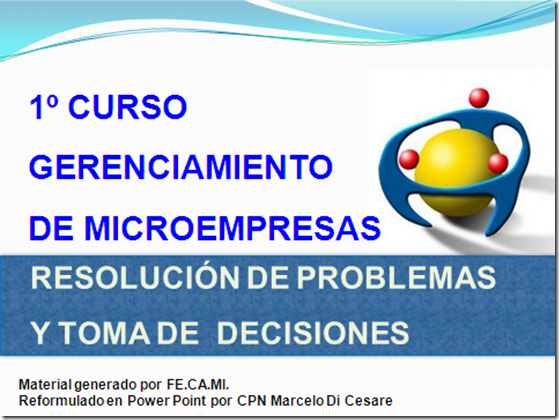 1º CURSO
GERENCIAMIENTO
DE MICROEMPRESAS

RESOLUCIÓN DE PROBLEMAS
Y TOMA DE DECISIONES

Material generado por FE.CA.MI.
Reformulado en Power Point por CPN Marcelo Di Cesare